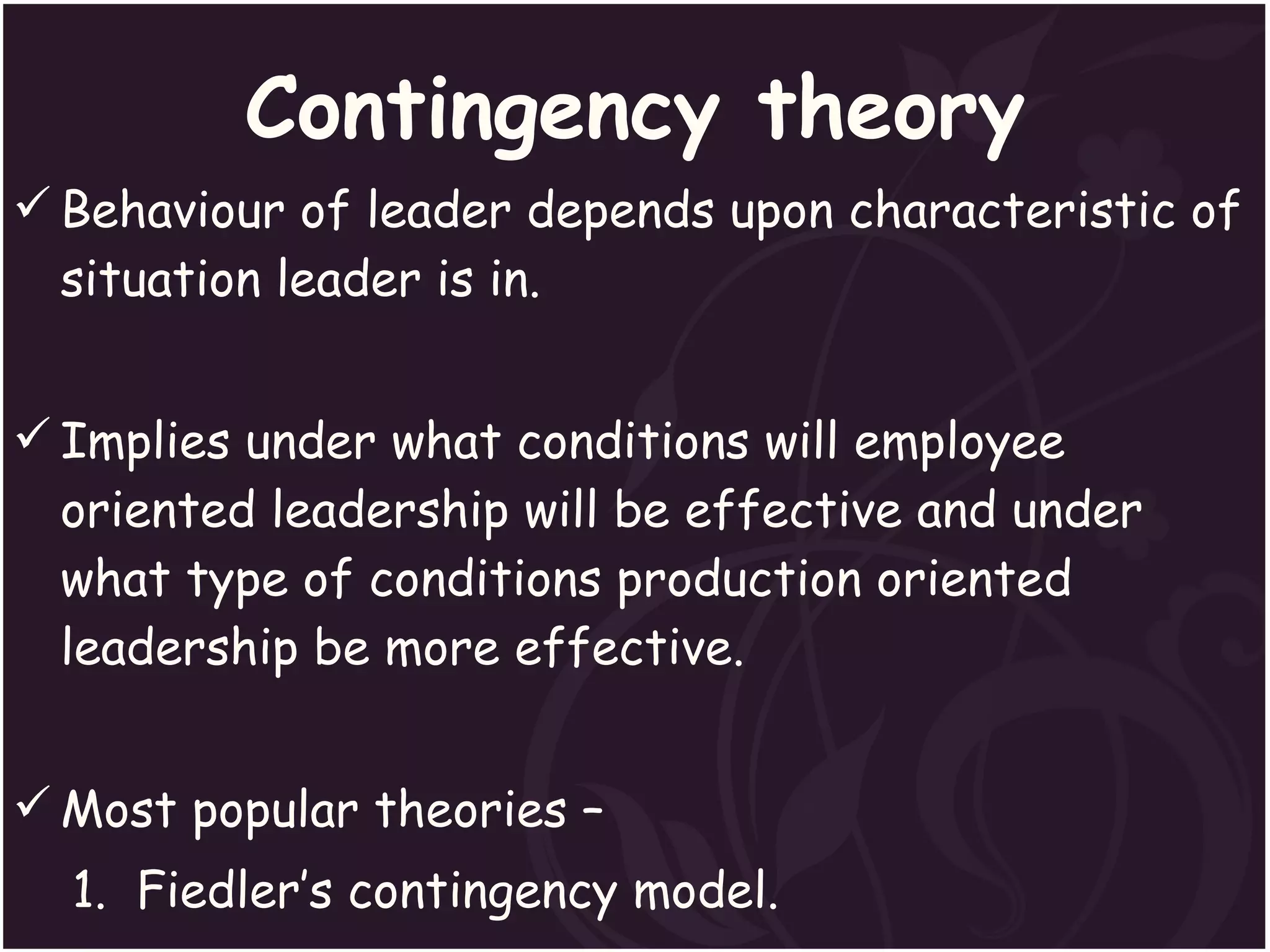 Contingency theory

✓ Behaviour of leader depends upon characteristic of situation leader is in.

✓ Implies under what conditions will employee oriented leadership will be effective and under what type of conditions production oriented leadership be more effective.

✓ Most popular theories –

1. Fiedler's contingency model.